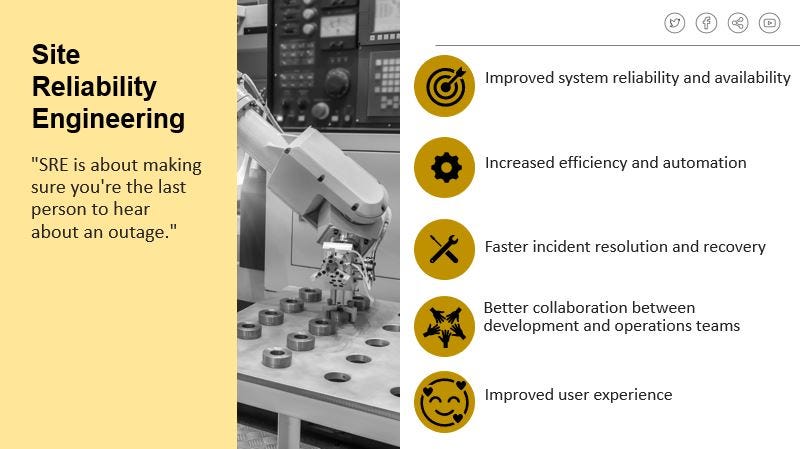 Site Reliability Engineering

"SRE is about making sure you're the last person to hear about an outage."

Improved system reliability and availability

Increased efficiency and automation

Faster incident resolution and recovery

Better collaboration between development and operations teams

Improved user experience